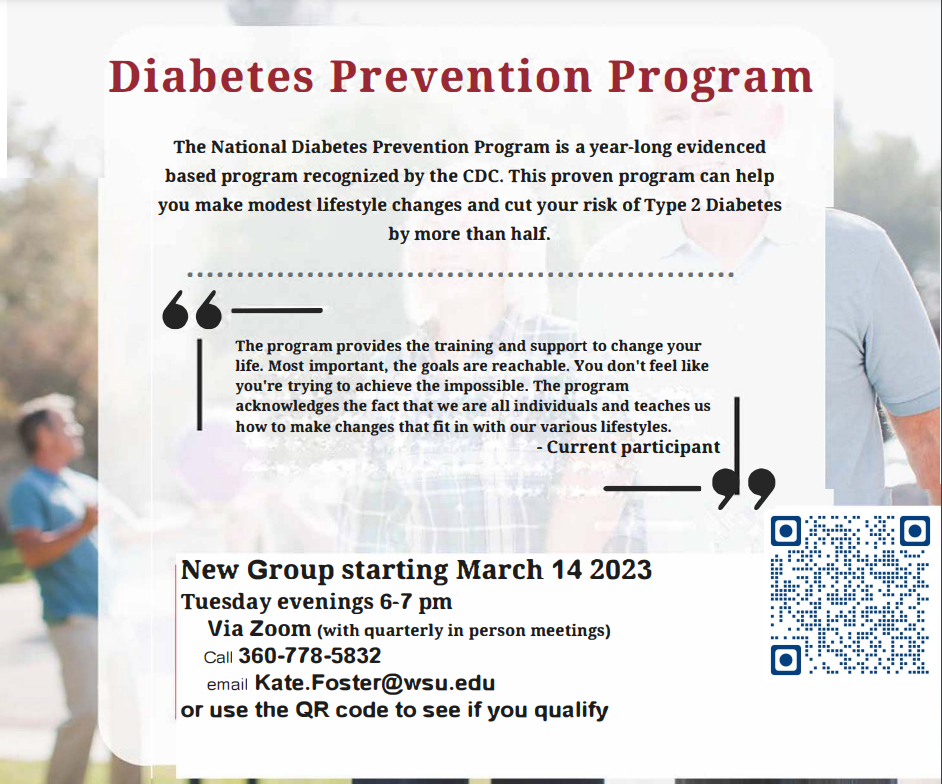 Diabetes Prevention Program

The National Diabetes Prevention Program is a year-long evidenced based program recognized by the CDC. This proven program can help you make modest lifestyle changes and cut your risk of Type 2 Diabetes by more than half.

The program provides the training and support to change your life. Most important, the goals are reachable. You don't feel like you're trying to achieve the impossible. The program acknowledges the fact that we are all individuals and teaches us how to make changes that fit in with our various lifestyles.
- Current participant

New Group starting March 14 2023
Tuesday evenings 6-7 pm
Via Zoom (with quarterly in person meetings)
Call 360-778-5832
email Kate.Foster@wsu.edu
or use the QR code to see if you qualify